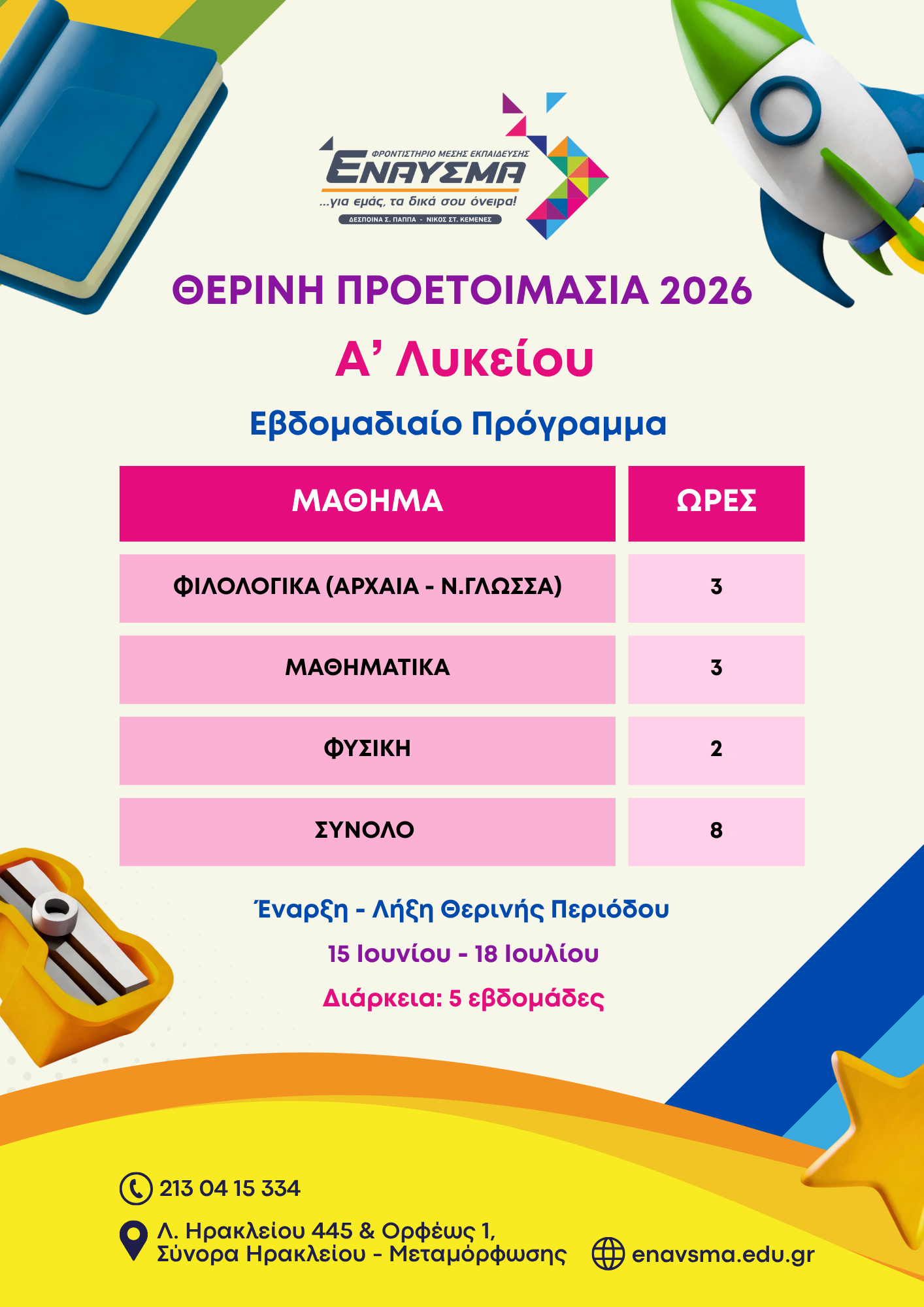 ΦΡΟΝΤΙΣΤΗΡΙΟ ΜΕΣΗΣ ΕΚΠΑΙΔΕΥΣΗΣ
ΕΝΑΥΣΜΑ
...για εμάς, τα δικά σου όνειρα!
ΔΕΣΠΟΙΝΑ Σ. ΠΑΠΠΑ - ΝΙΚΟΣ ΣΤ. ΚΕΜΕΝΕΣ

ΘΕΡΙΝΗ ΠΡΟΕΤΟΙΜΑΣΙΑ 2026

Α’ Λυκείου

Εβδομαδιαίο Πρόγραμμα

| ΜΑΘΗΜΑ | ΩΡΕΣ |
|---|---|
| ΦΙΛΟΛΟΓΙΚΑ (ΑΡΧΑΙΑ - Ν.ΓΛΩΣΣΑ) | 3 |
| ΜΑΘΗΜΑΤΙΚΑ | 3 |
| ΦΥΣΙΚΗ | 2 |
| ΣΥΝΟΛΟ | 8 |

Έναρξη - Λήξη Θερινής Περιόδου

15 Ιουνίου - 18 Ιουλίου

Διάρκεια: 5 εβδομάδες

213 04 15 334

Λ. Ηρακλείου 445 & Ορφέως 1, Σύνορα Ηρακλείου - Μεταμόρφωσης

enavsma.edu.gr